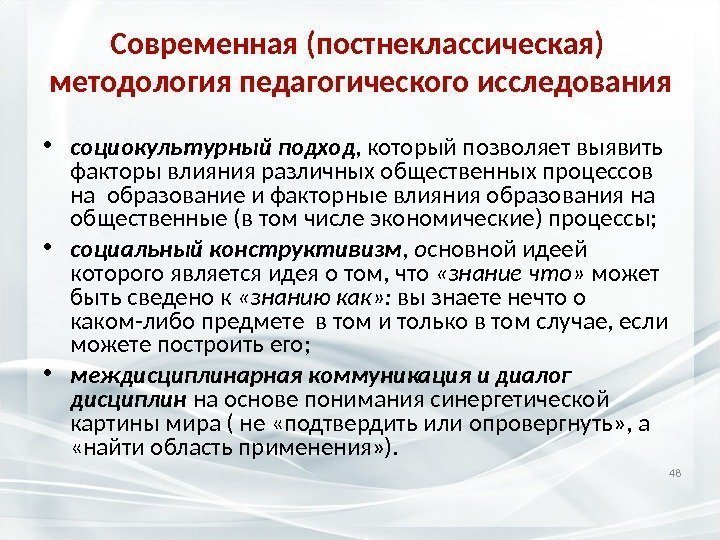 Современная (постнеклассическая) методология педагогического исследования

• социокультурный подход, который позволяет выявить факторы влияния различных общественных процессов на образование и факторные влияния образования на общественные (в том числе экономические) процессы;

• социальный конструктивизм, основной идеей которого является идея о том, что «знание что» может быть сведено к «знанию как»: вы знаете нечто о каком-либо предмете в том и только в том случае, если можете построить его;

• междисциплинарная коммуникация и диалог дисциплин на основе понимания синергетической картины мира ( не «подтвердить или опровергнуть», а «найти область применения»).

48